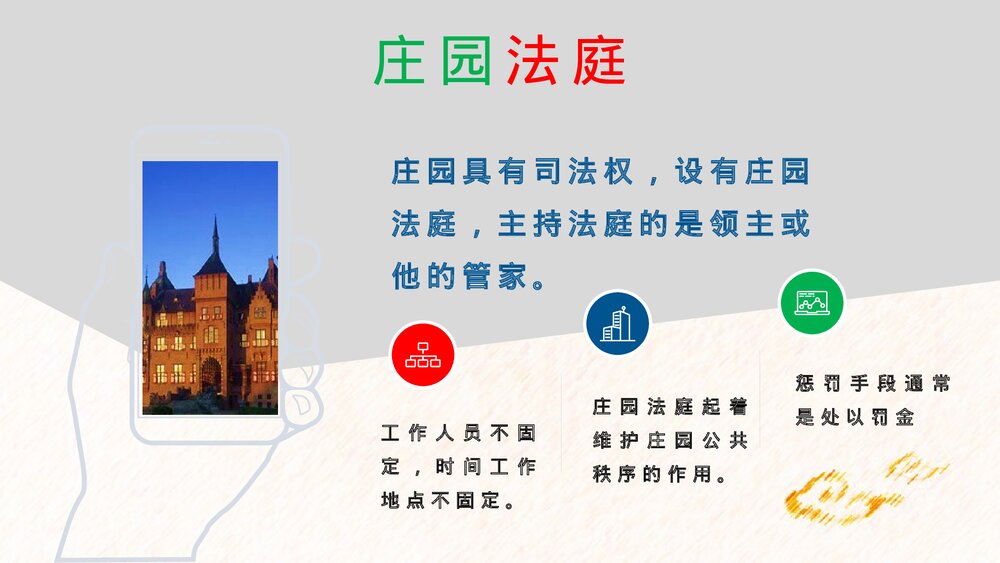 庄园法庭

庄园具有司法权，设有庄园法庭，主持法庭的是领主或他的管家。

工作人员不固定，时间工作地点不固定。

庄园法庭起着维护庄园公共秩序的作用。

惩罚手段通常是处以罚金